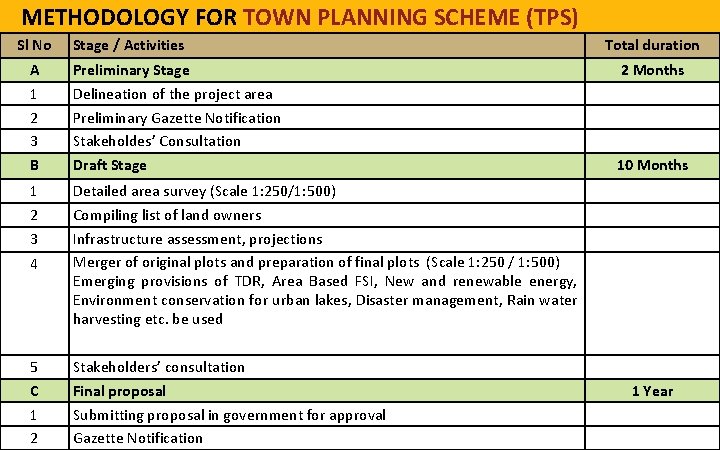 METHODOLOGY FOR TOWN PLANNING SCHEME (TPS)

| Sl No | Stage / Activities | Total duration |
|---|---|---|
| A | Preliminary Stage | 2 Months |
| 1 | Delineation of the project area | |
| 2 | Preliminary Gazette Notification | |
| 3 | Stakeholdes' Consultation | |
| B | Draft Stage | 10 Months |
| 1 | Detailed area survey (Scale 1:250/1:500) | |
| 2 | Compiling list of land owners | |
| 3 | Infrastructure assessment, projections | |
| 4 | Merger of original plots and preparation of final plots (Scale 1:250 / 1:500) Emerging provisions of TDR, Area Based FSI, New and renewable energy, Environment conservation for urban lakes, Disaster management, Rain water harvesting etc. be used | |
| 5 | Stakeholders' consultation | |
| C | Final proposal | 1 Year |
| 1 | Submitting proposal in government for approval | |
| 2 | Gazette Notification | |